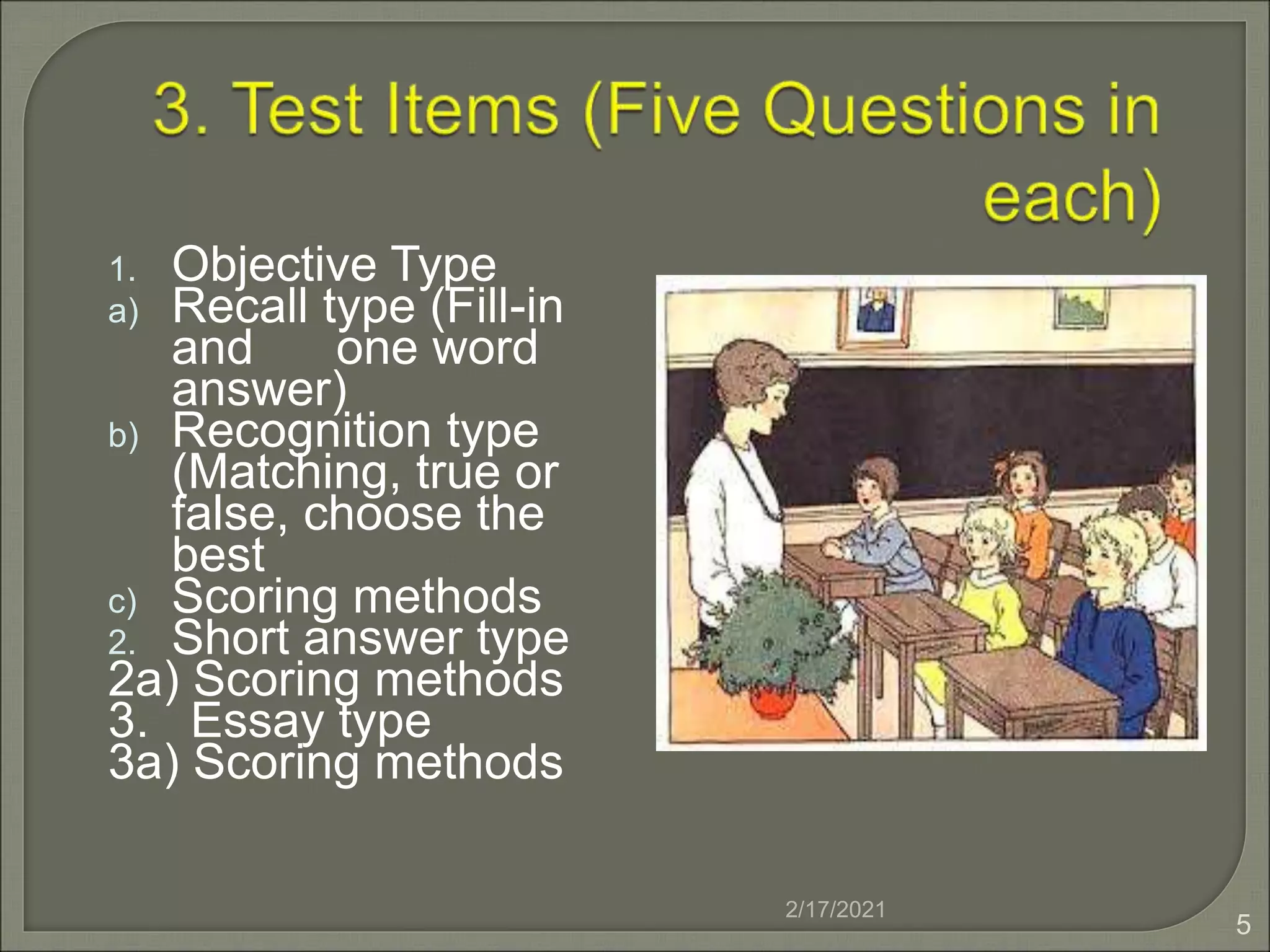 3. Test Items (Five Questions in each)

1. Objective Type
a) Recall type (Fill-in and one word answer)
b) Recognition type (Matching, true or false, choose the best
c) Scoring methods
2. Short answer type
2a) Scoring methods
3. Essay type
3a) Scoring methods

2/17/2021

5